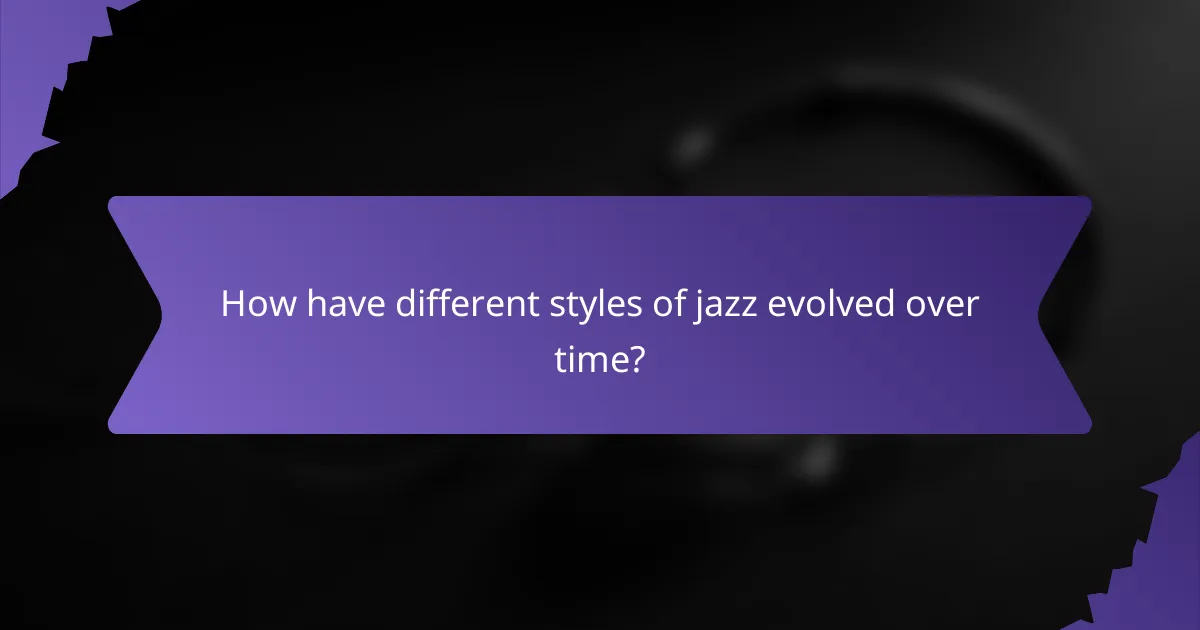 How have different styles of jazz evolved over time?